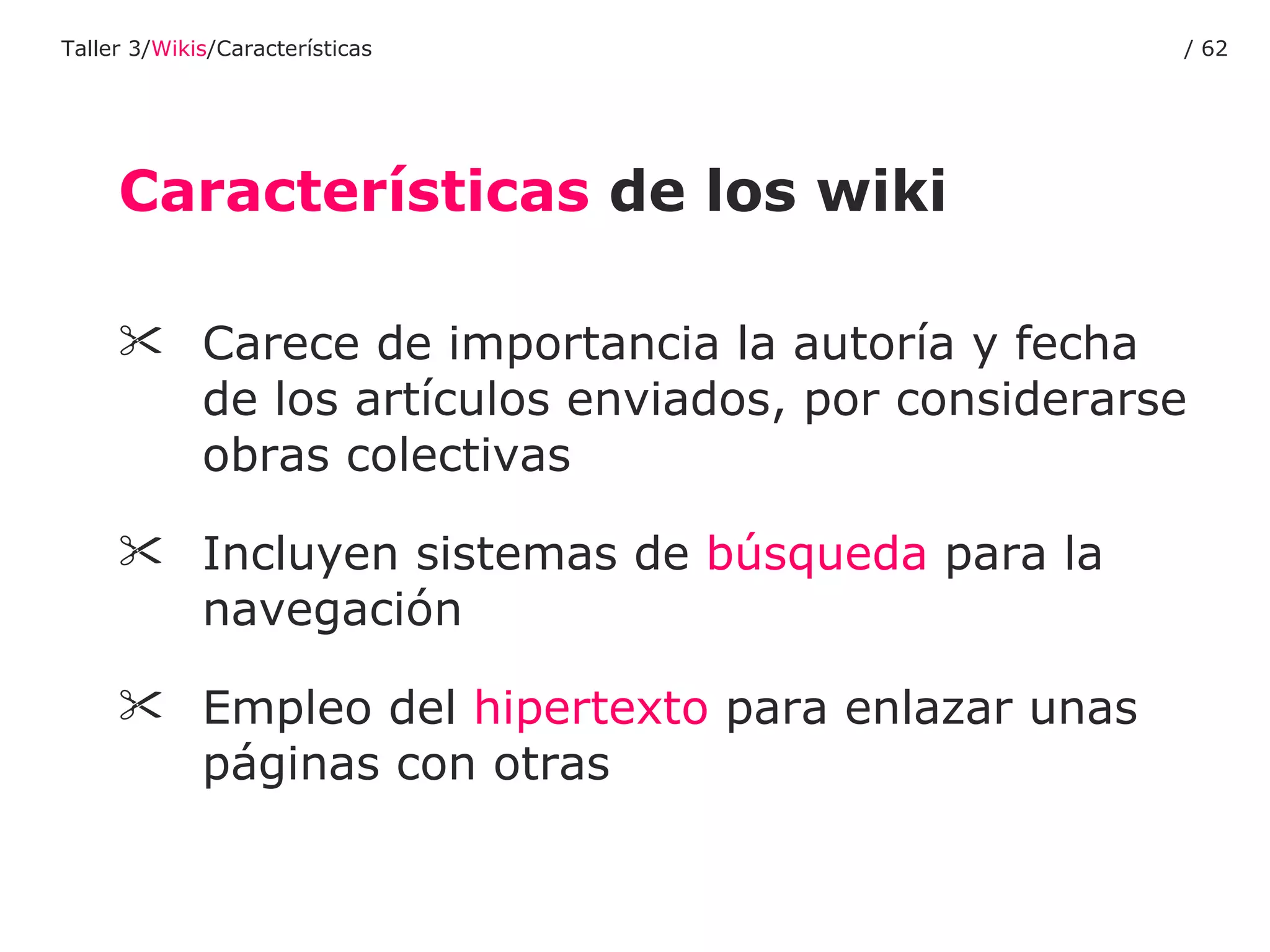 Taller 3/Wikis/Características

/ 62

Características de los wiki

✂ Carece de importancia la autoría y fecha de los artículos enviados, por considerarse obras colectivas

✂ Incluyen sistemas de búsqueda para la navegación

✂ Empleo del hipertexto para enlazar unas páginas con otras